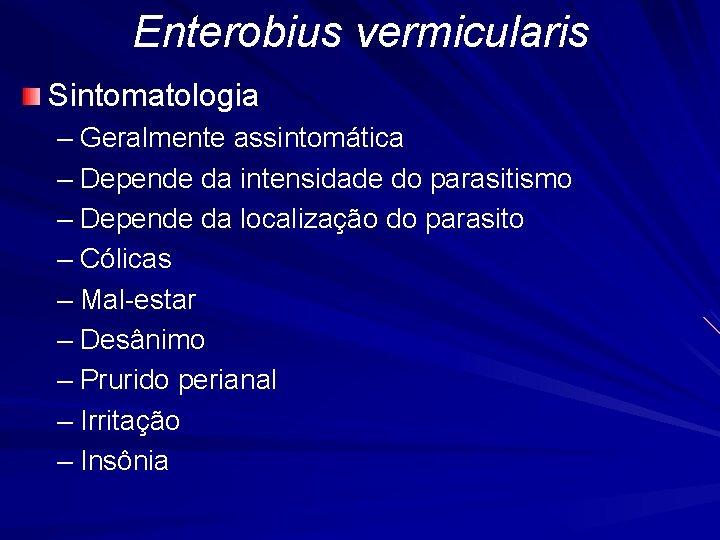 Enterobius vermicularis

Sintomatologia
– Geralmente assintomática
– Depende da intensidade do parasitismo
– Depende da localização do parasito
– Cólicas
– Mal-estar
– Desânimo
– Prurido perianal
– Irritação
– Insônia